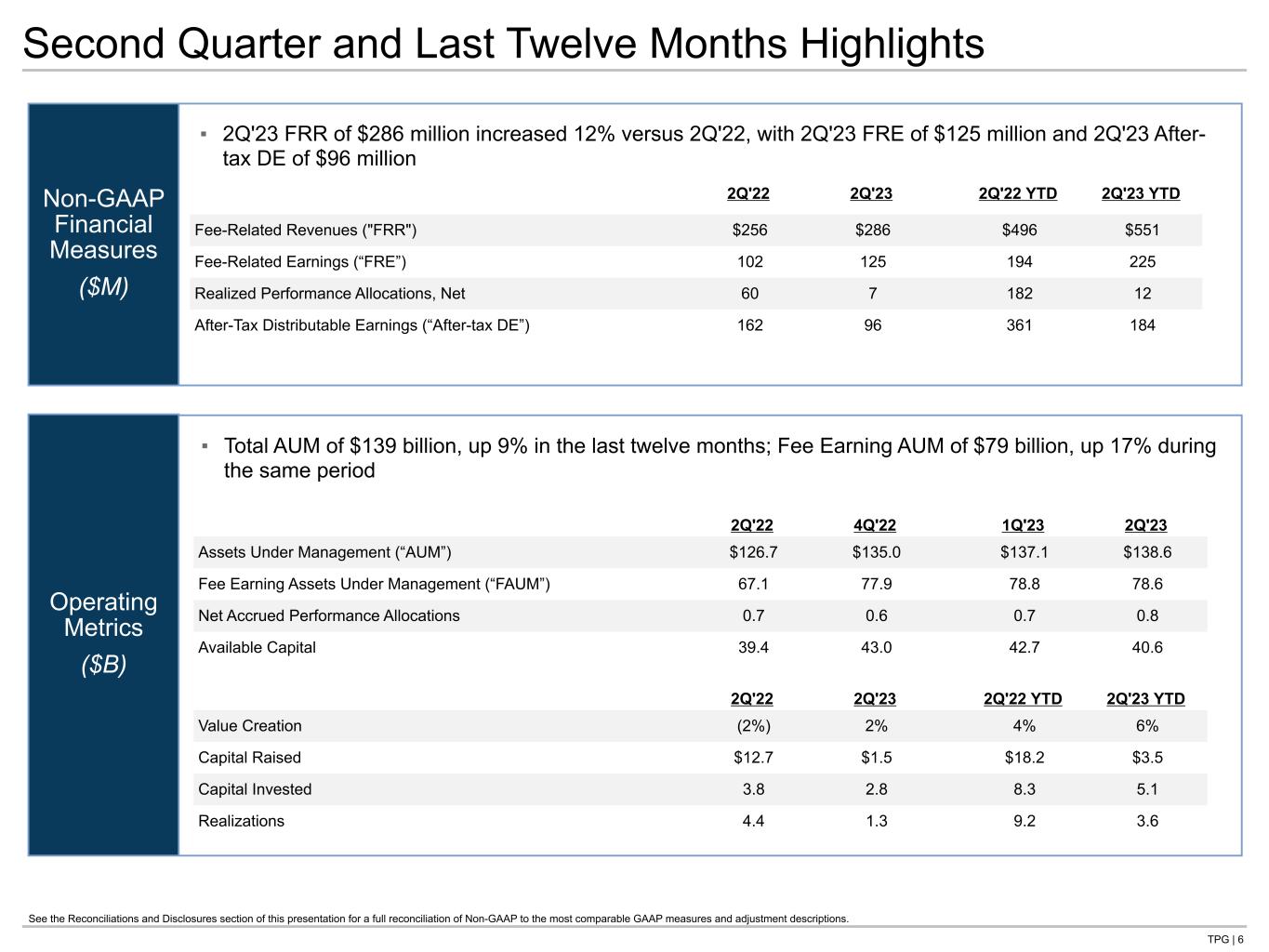 Second Quarter and Last Twelve Months Highlights

Non-GAAP Financial Measures
($M)

▪ 2Q'23 FRR of $286 million increased 12% versus 2Q'22, with 2Q'23 FRE of $125 million and 2Q'23 After-tax DE of $96 million

| | 2Q'22 | 2Q'23 | 2Q'22 YTD | 2Q'23 YTD |
|---|---|---|---|---|
| Fee-Related Revenues ("FRR") | $256 | $286 | $496 | $551 |
| Fee-Related Earnings (“FRE”) | 102 | 125 | 194 | 225 |
| Realized Performance Allocations, Net | 60 | 7 | 182 | 12 |
| After-Tax Distributable Earnings (“After-tax DE”) | 162 | 96 | 361 | 184 |

Operating Metrics
($B)

▪ Total AUM of $139 billion, up 9% in the last twelve months; Fee Earning AUM of $79 billion, up 17% during the same period

| | 2Q'22 | 4Q'22 | 1Q'23 | 2Q'23 |
|---|---|---|---|---|
| Assets Under Management (“AUM”) | $126.7 | $135.0 | $137.1 | $138.6 |
| Fee Earning Assets Under Management (“FAUM”) | 67.1 | 77.9 | 78.8 | 78.6 |
| Net Accrued Performance Allocations | 0.7 | 0.6 | 0.7 | 0.8 |
| Available Capital | 39.4 | 43.0 | 42.7 | 40.6 |

| | 2Q'22 | 2Q'23 | 2Q'22 YTD | 2Q'23 YTD |
|---|---|---|---|---|
| Value Creation | (2%) | 2% | 4% | 6% |
| Capital Raised | $12.7 | $1.5 | $18.2 | $3.5 |
| Capital Invested | 3.8 | 2.8 | 8.3 | 5.1 |
| Realizations | 4.4 | 1.3 | 9.2 | 3.6 |

See the Reconciliations and Disclosures section of this presentation for a full reconciliation of Non-GAAP to the most comparable GAAP measures and adjustment descriptions.

TPG | 6